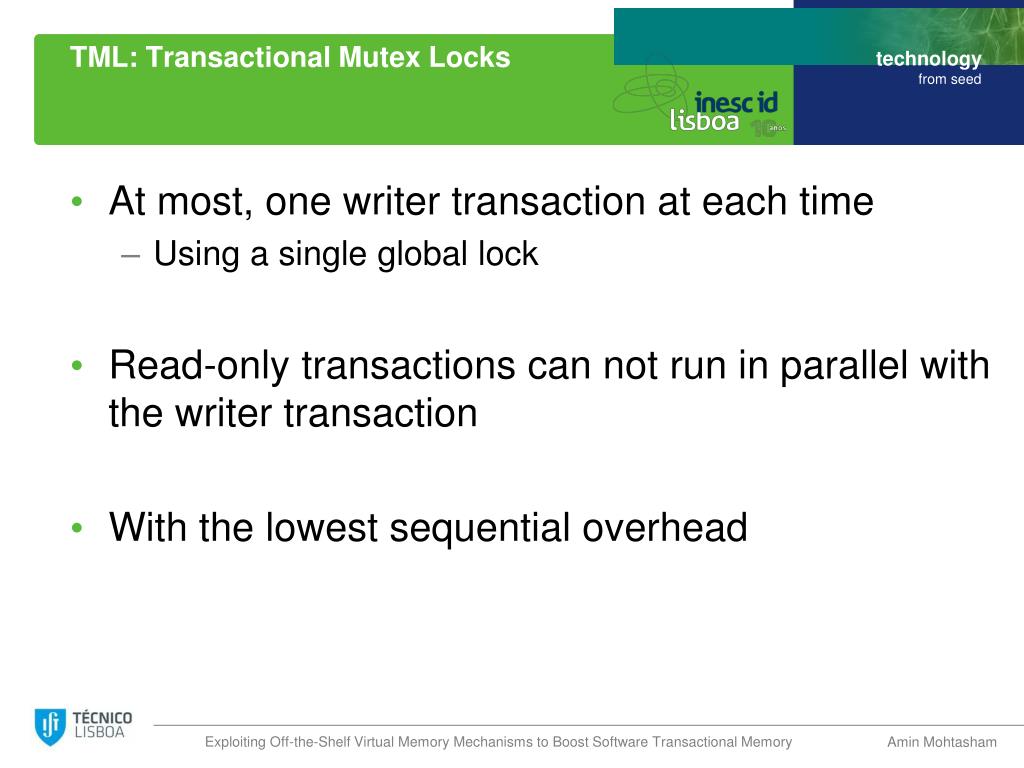 TML: Transactional Mutex Locks

technology
from seed

inesc id
lisboa 10 anos

• At most, one writer transaction at each time
– Using a single global lock

• Read-only transactions can not run in parallel with the writer transaction

• With the lowest sequential overhead

TÉCNICO LISBOA

Exploiting Off-the-Shelf Virtual Memory Mechanisms to Boost Software Transactional Memory

Amin Mohtasham